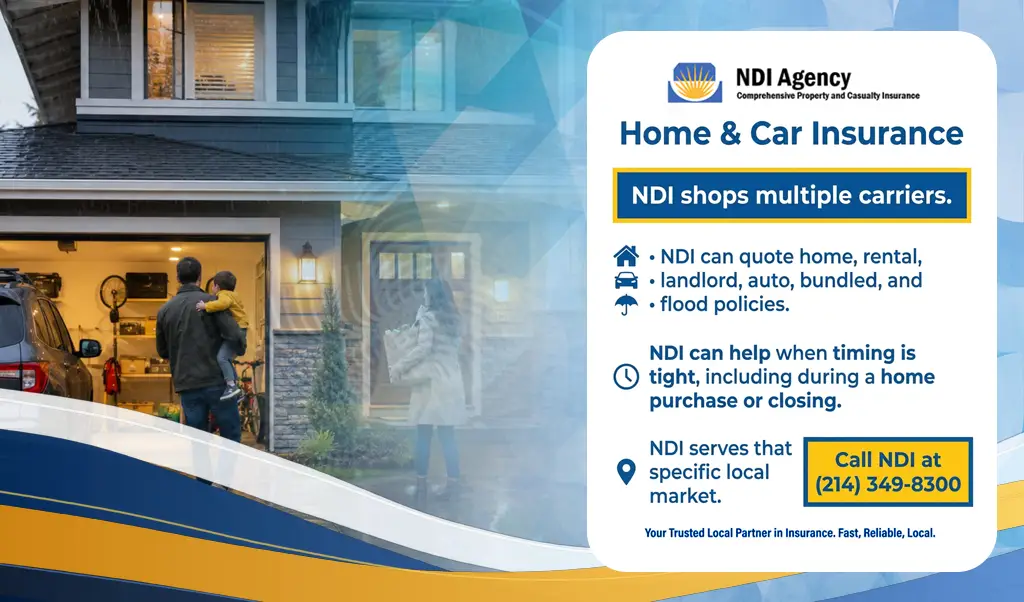 NDI Agency
Comprehensive Property and Casualty Insurance

Home & Car Insurance

NDI shops multiple carriers.

• NDI can quote home, rental,
• landlord, auto, bundled, and
• flood policies.

NDI can help when timing is tight, including during a home purchase or closing.

NDI serves that specific local market.

Call NDI at (214) 349-8300

Your Trusted Local Partner in Insurance. Fast, Reliable, Local.